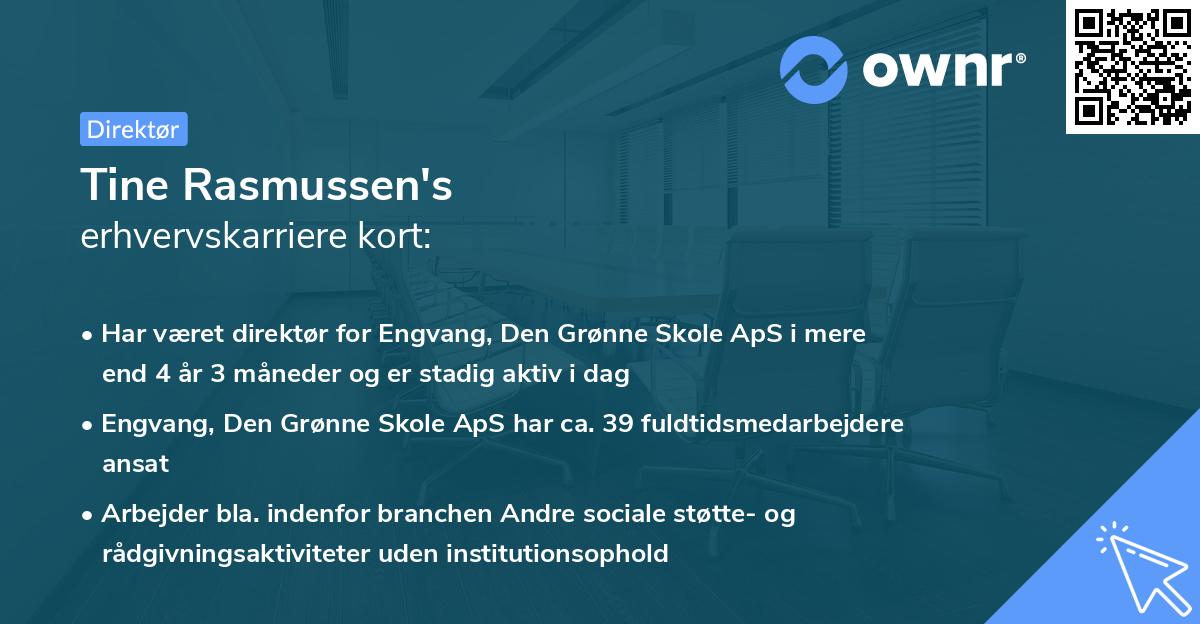 ownr®

Direktør

Tine Rasmussen's
erhvervskarriere kort:

• Har været direktør for Engvang, Den Grønne Skole ApS i mere end 4 år 3 måneder og er stadig aktiv i dag

• Engvang, Den Grønne Skole ApS har ca. 39 fuldtidsmedarbejdere ansat

• Arbejder bla. indenfor branchen Andre sociale støtte- og rådgivningsaktiviteter uden institutionsophold